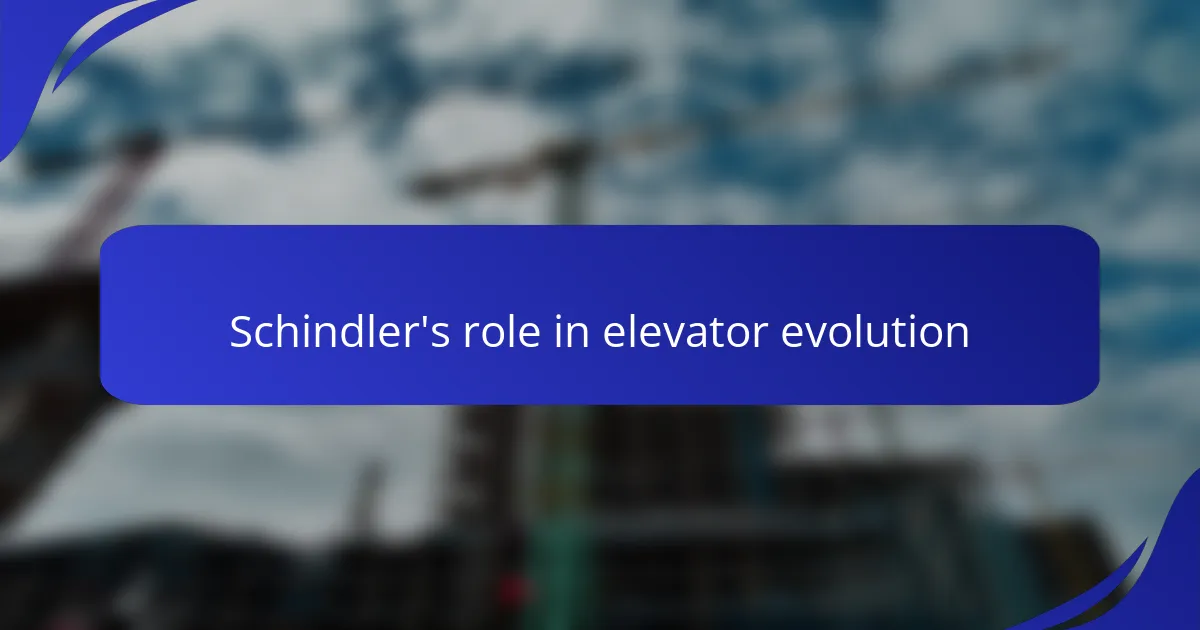 Schindler's role in elevator evolution